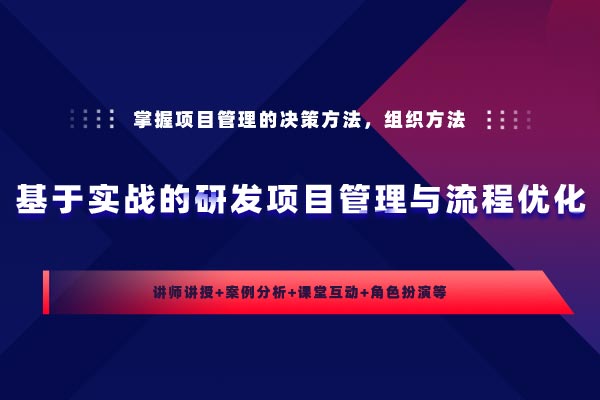 掌握项目管理的决策方法，组织方法

基于实战的研发项目管理与流程优化

讲师讲授+案例分析+课堂互动+角色扮演等